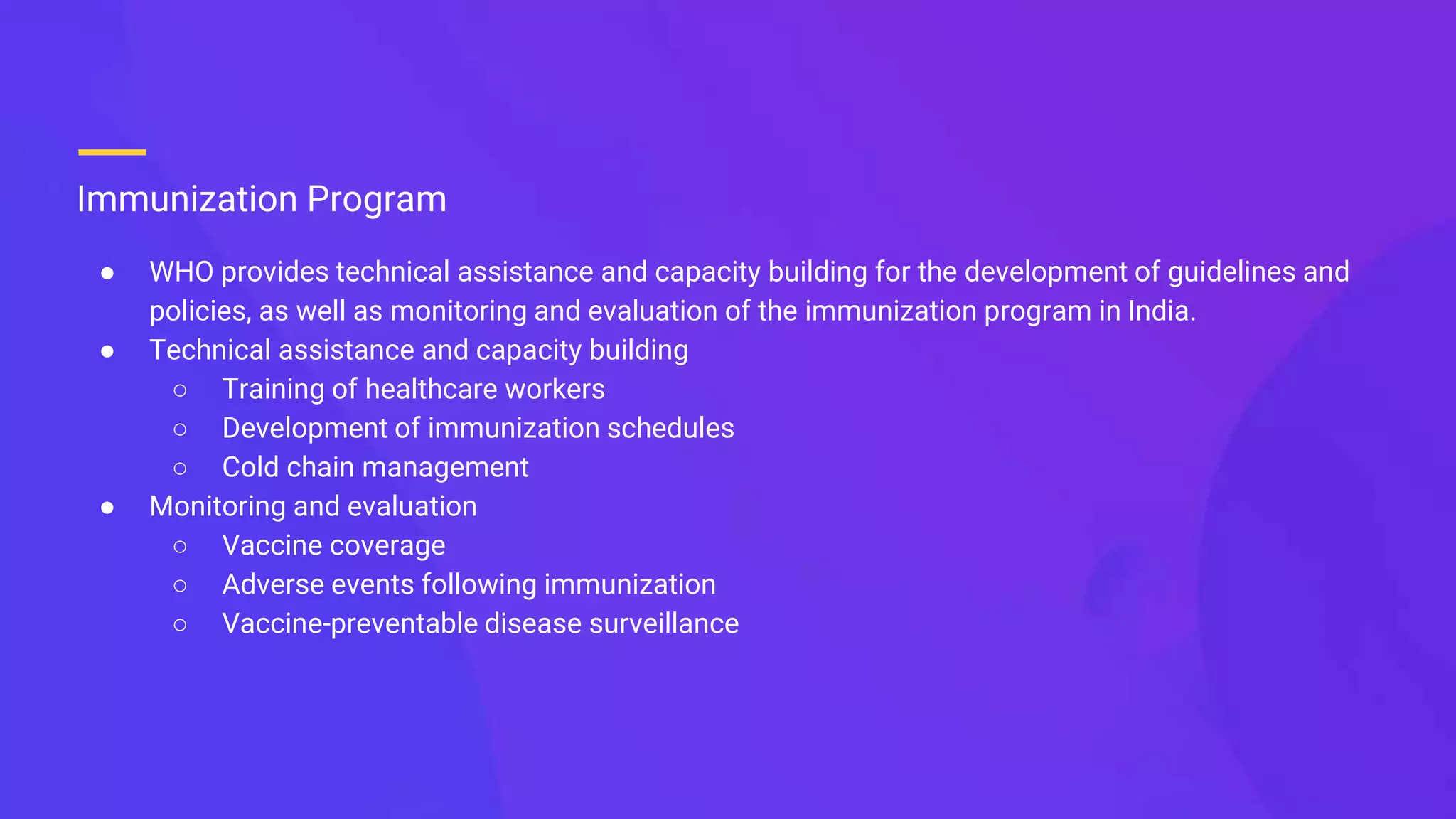 Immunization Program

● WHO provides technical assistance and capacity building for the development of guidelines and policies, as well as monitoring and evaluation of the immunization program in India.
● Technical assistance and capacity building
  ○ Training of healthcare workers
  ○ Development of immunization schedules
  ○ Cold chain management
● Monitoring and evaluation
  ○ Vaccine coverage
  ○ Adverse events following immunization
  ○ Vaccine-preventable disease surveillance